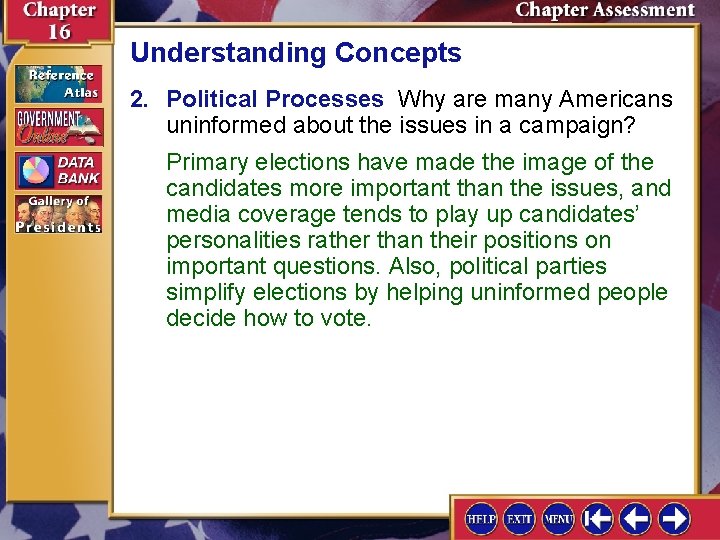 Chapter 16

Chapter Assessment

Reference Atlas

GOVERNMENT Online

DATA BANK

Gallery of Presidents

Understanding Concepts

2. Political Processes Why are many Americans uninformed about the issues in a campaign?

Primary elections have made the image of the candidates more important than the issues, and media coverage tends to play up candidates' personalities rather than their positions on important questions. Also, political parties simplify elections by helping uninformed people decide how to vote.

HELP EXIT MENU